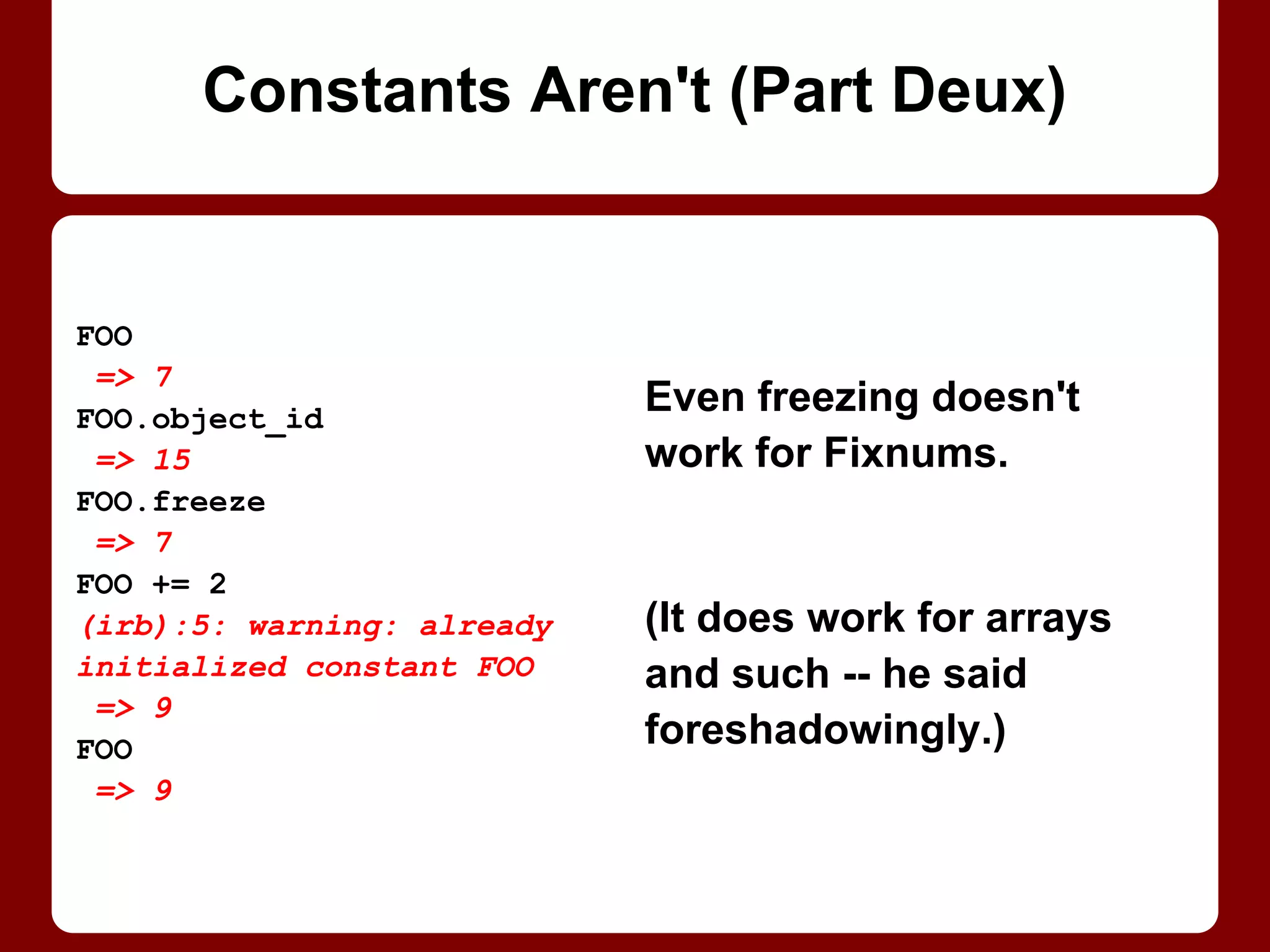 Constants Aren't (Part Deux)

FOO
 => 7
FOO.object_id
 => 15
FOO.freeze
 => 7
FOO += 2
(irb):5: warning: already initialized constant FOO
 => 9
FOO
 => 9

Even freezing doesn't work for Fixnums.

(It does work for arrays and such -- he said foreshadowingly.)